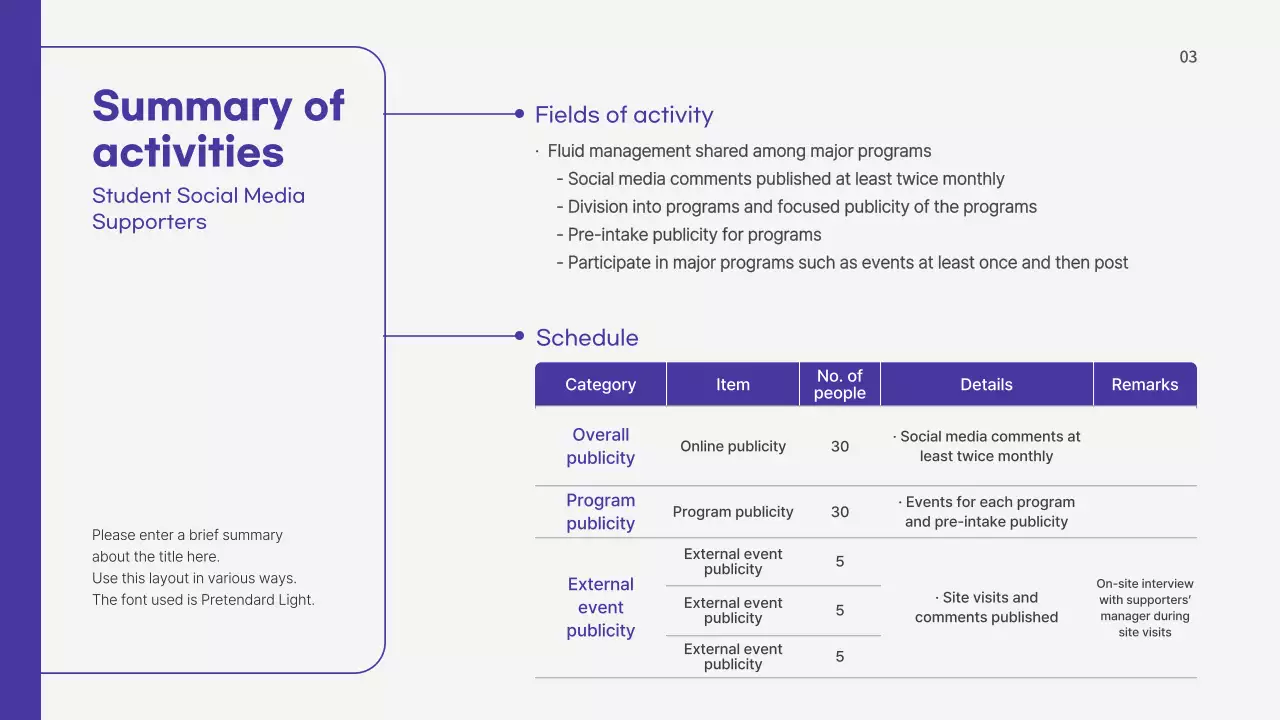 03

Summary of activities
Student Social Media Supporters

Please enter a brief summary about the title here.
Use this layout in various ways.
The font used is Pretendard Light.

Fields of activity

· Fluid management shared among major programs
- Social media comments published at least twice monthly
- Division into programs and focused publicity of the programs
- Pre-intake publicity for programs
- Participate in major programs such as events at least once and then post

Schedule

| Category | Item | No. of people | Details | Remarks |
|---|---|---|---|---|
| Overall publicity | Online publicity | 30 | · Social media comments at least twice monthly | |
| Program publicity | Program publicity | 30 | · Events for each program and pre-intake publicity | |
| External event publicity | External event publicity | 5 | · Site visits and comments published | On-site interview with supporters' manager during site visits |
| | External event publicity | 5 | | |
| | External event publicity | 5 | | |